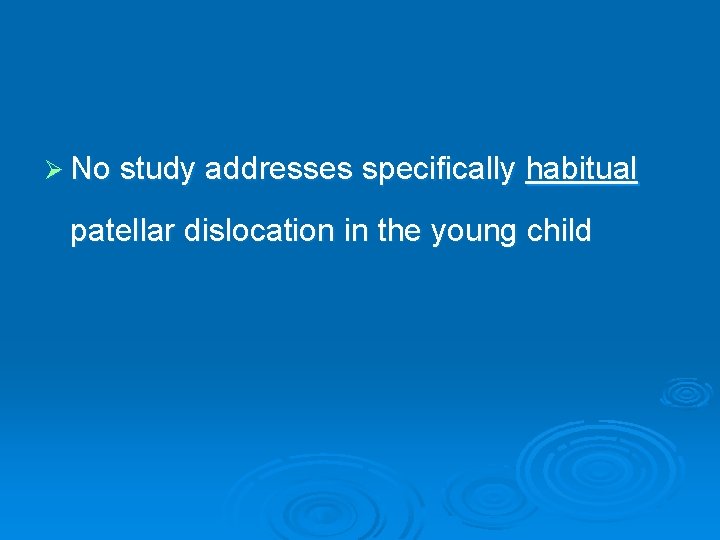 ➢ No study addresses specifically habitual patellar dislocation in the young child